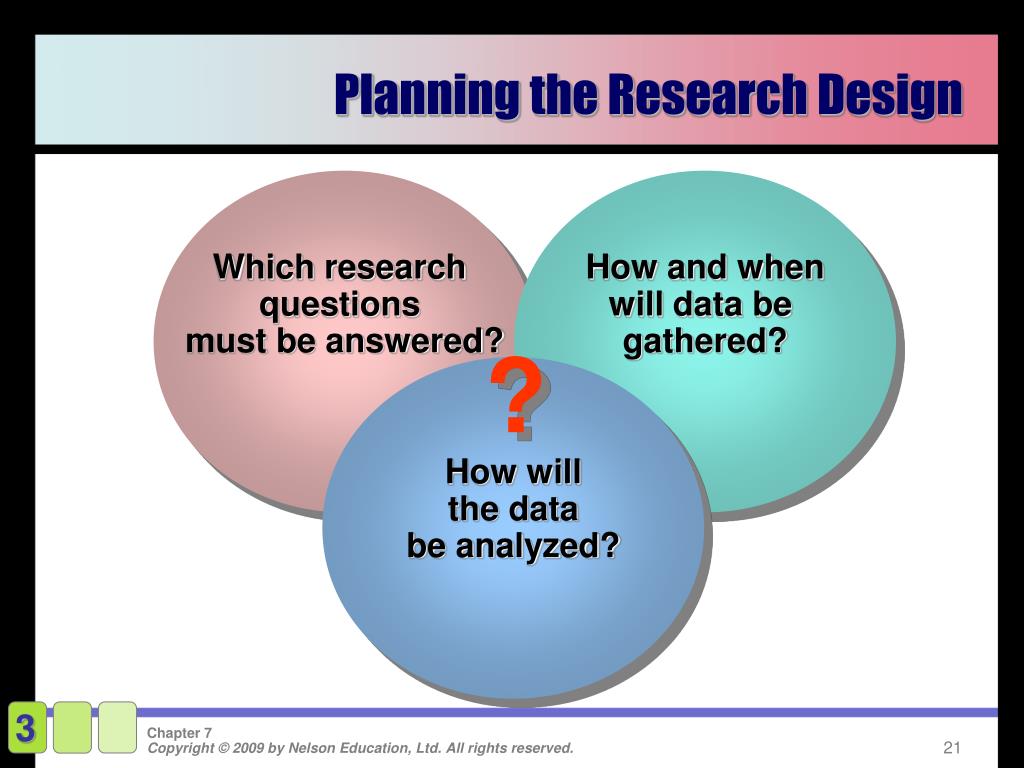 Planning the Research Design

Which research questions must be answered?

How and when will data be gathered?

?

How will the data be analyzed?

3

Chapter 7
Copyright © 2009 by Nelson Education, Ltd. All rights reserved.

21